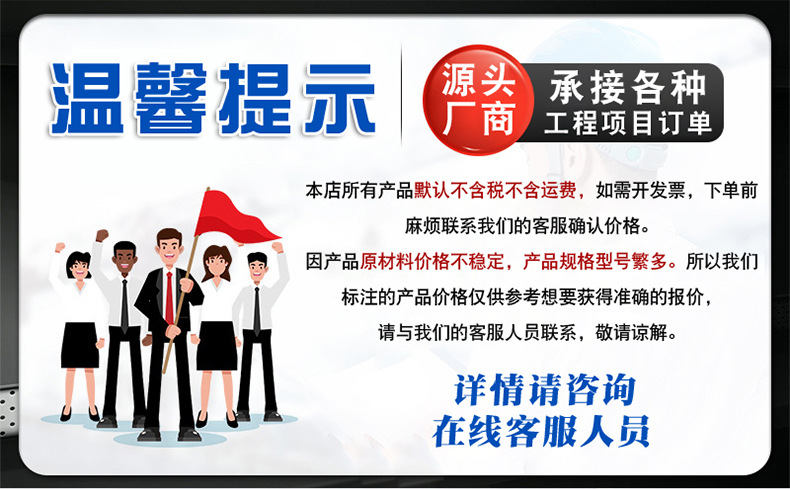 温馨提示

源头厂商

承接各种
工程项目订单

本店所有产品默认不含税不含运费，如需开发票，下单前麻烦联系我们的客服确认价格。

因产品原材料价格不稳定，产品规格型号繁多。所以我们标注的产品价格仅供参考想要获得准确的报价，请与我们的客服人员联系，敬请谅解。

详情请咨询
在线客服人员